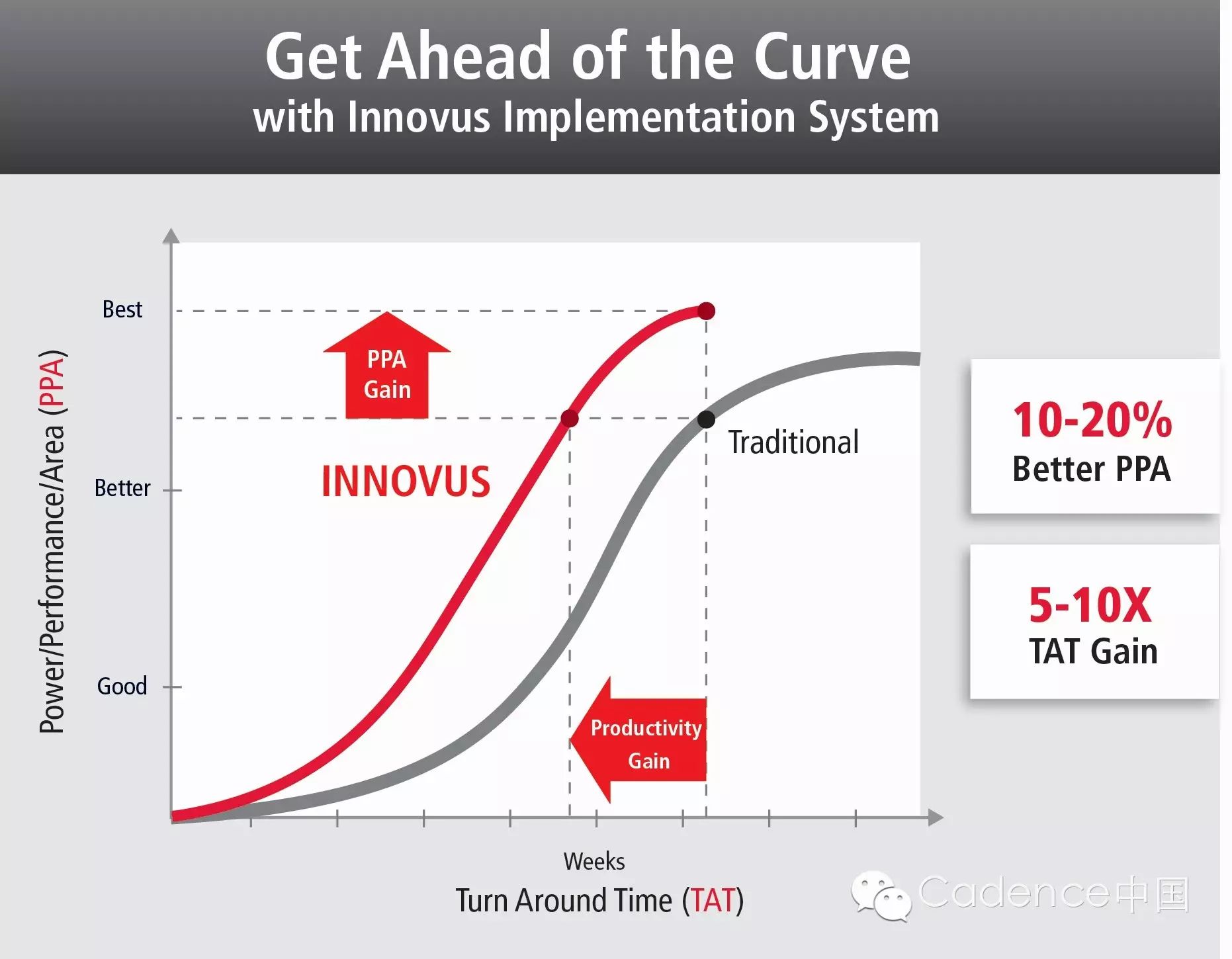 Get Ahead of the Curve
with Innovus Implementation System

Power/Performance/Area (PPA)

Best
Better
Good

PPA Gain

INNOVUS

Traditional

Productivity Gain

Weeks
Turn Around Time (TAT)

10-20%
Better PPA

5-10X
TAT Gain

Cadence中国